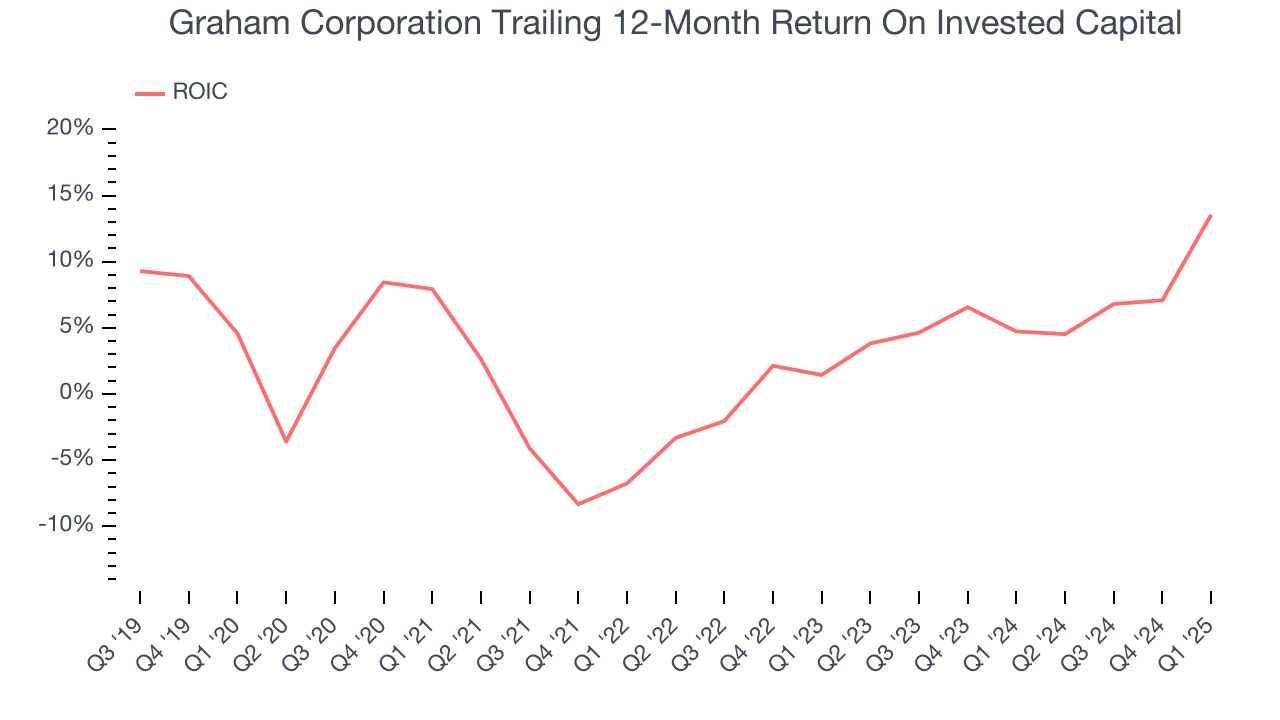 Graham Corporation Trailing 12-Month Return On Invested Capital

ROIC

20%
15%
10%
5%
0%
-5%
-10%

Q3 '19
Q4 '19
Q1 '20
Q2 '20
Q3 '20
Q4 '20
Q1 '21
Q2 '21
Q3 '21
Q4 '21
Q1 '22
Q2 '22
Q3 '22
Q4 '22
Q1 '23
Q2 '23
Q3 '23
Q4 '23
Q1 '24
Q2 '24
Q3 '24
Q4 '24
Q1 '25